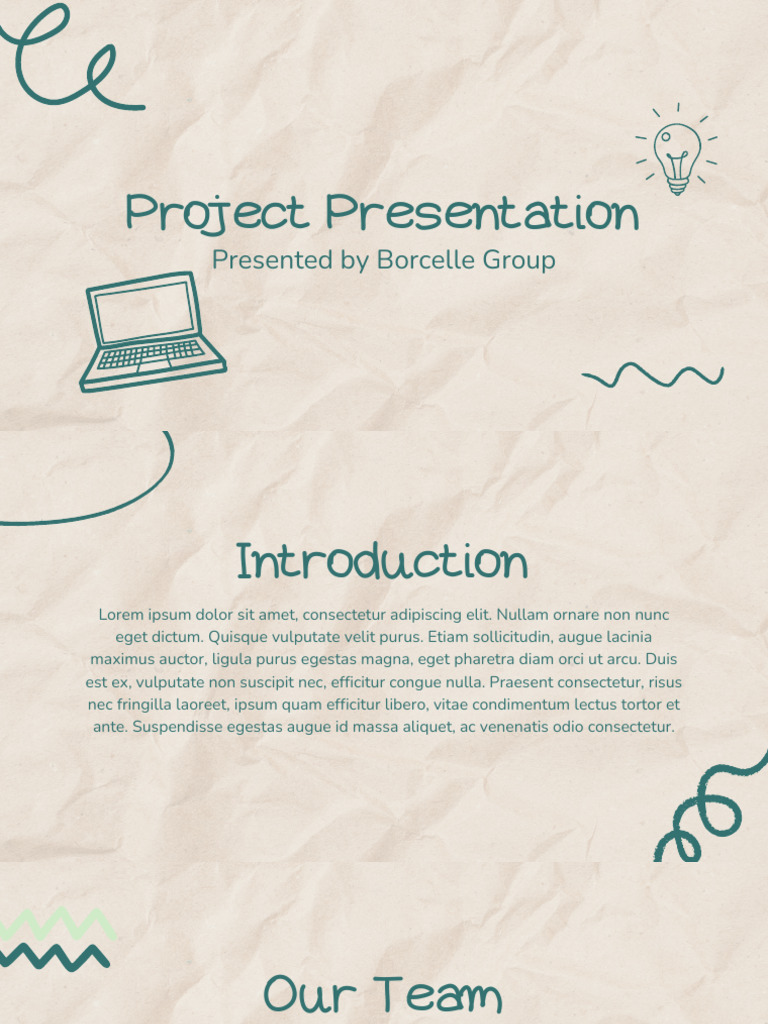 Project Presentation
Presented by Borcelle Group

Introduction

Lorem ipsum dolor sit amet, consectetur adipiscing elit. Nullam ornare non nunc eget dictum. Quisque vulputate velit purus. Etiam sollicitudin, augue lacinia maximus auctor, ligula purus egestas magna, eget pharetra diam orci ut arcu. Duis est ex, vulputate non suscipit nec, efficitur congue nulla. Praesent consectetur, risus nec fringilla laoreet, ipsum quam efficitur libero, vitae condimentum lectus tortor et ante. Suspendisse egestas augue id massa aliquet, ac venenatis odio consectetur.

Our Team